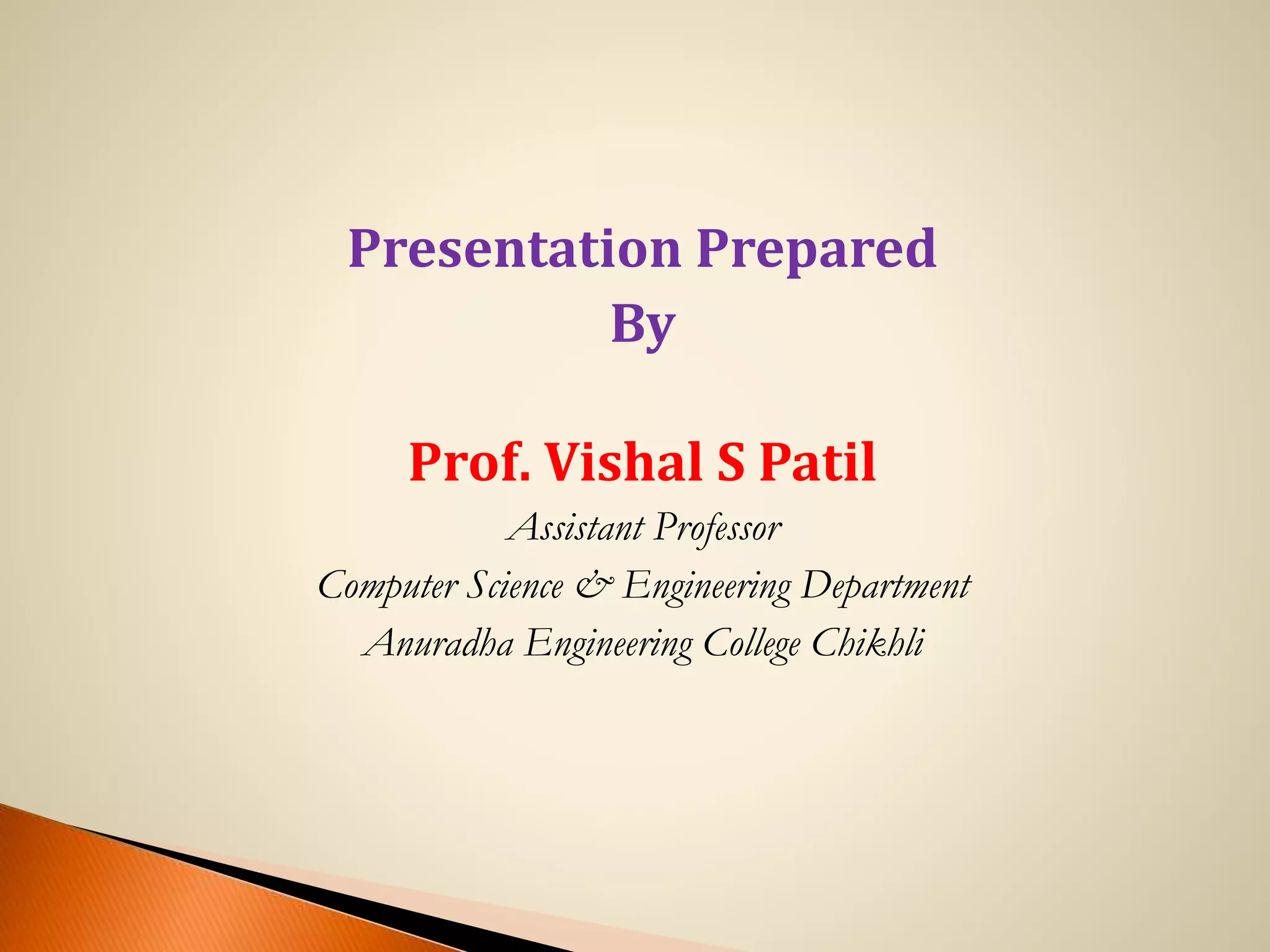 Presentation Prepared
By

Prof. Vishal S Patil
Assistant Professor
Computer Science & Engineering Department
Anuradha Engineering College Chikhli